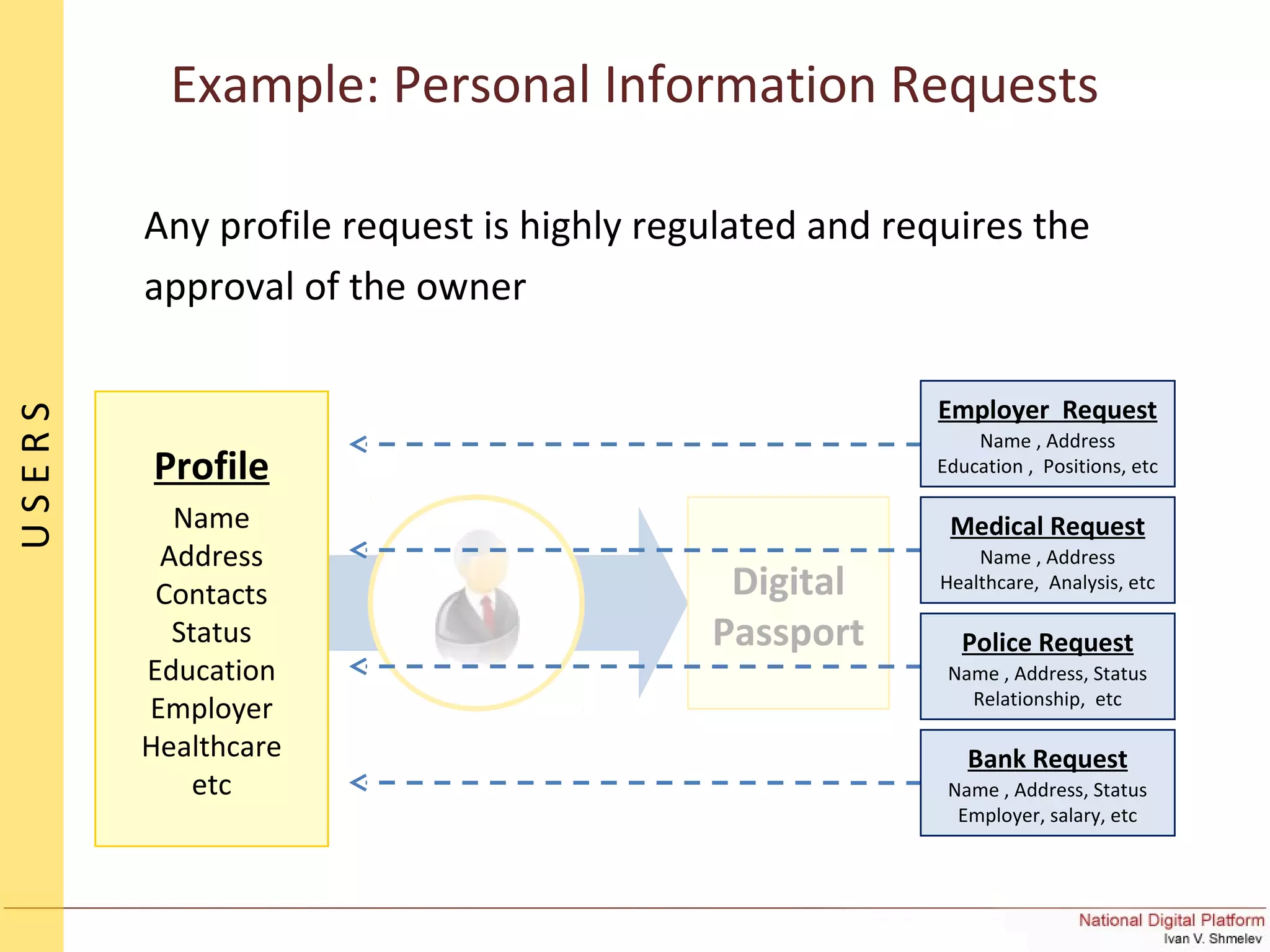 USERS

Example: Personal Information Requests

Any profile request is highly regulated and requires the approval of the owner

Profile
Name
Address
Contacts
Status
Education
Employer
Healthcare
etc

Digital Passport

Employer Request
Name , Address
Education , Positions, etc

Medical Request
Name , Address
Healthcare, Analysis, etc

Police Request
Name , Address, Status
Relationship, etc

Bank Request
Name , Address, Status
Employer, salary, etc

National Digital Platform
Ivan V. Shmelev